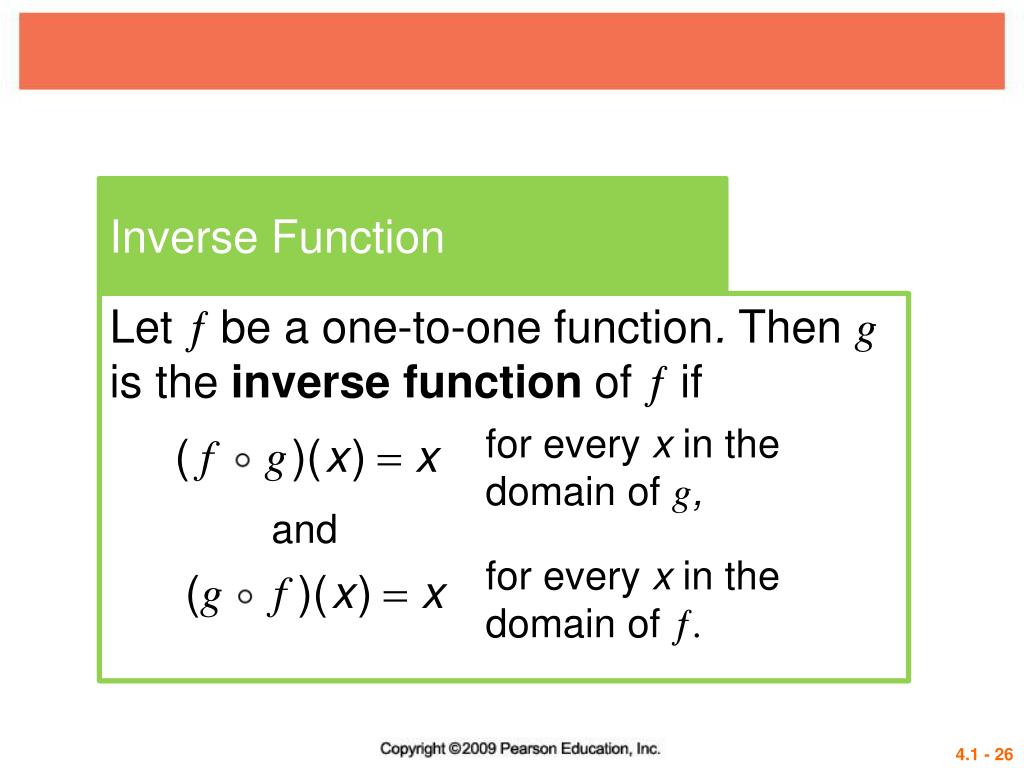 Inverse Function

Let $f$ be a one-to-one function. Then $g$ is the **inverse function** of $f$ if

$(f \circ g)(x) = x$ for every $x$ in the domain of $g$,

and

$(g \circ f)(x) = x$ for every $x$ in the domain of $f$.

Copyright ©2009 Pearson Education, Inc.

4.1 - 26